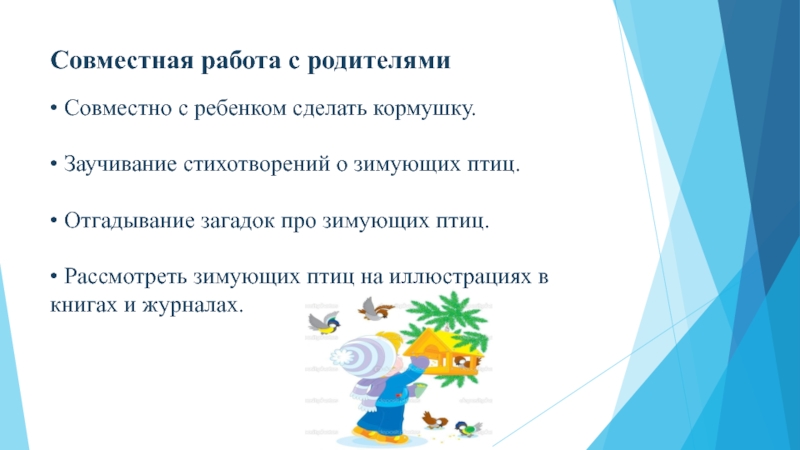 Совместная работа с родителями

• Совместно с ребенком сделать кормушку.

• Заучивание стихотворений о зимующих птиц.

• Отгадывание загадок про зимующих птиц.

• Рассмотреть зимующих птиц на иллюстрациях в книгах и журналах.